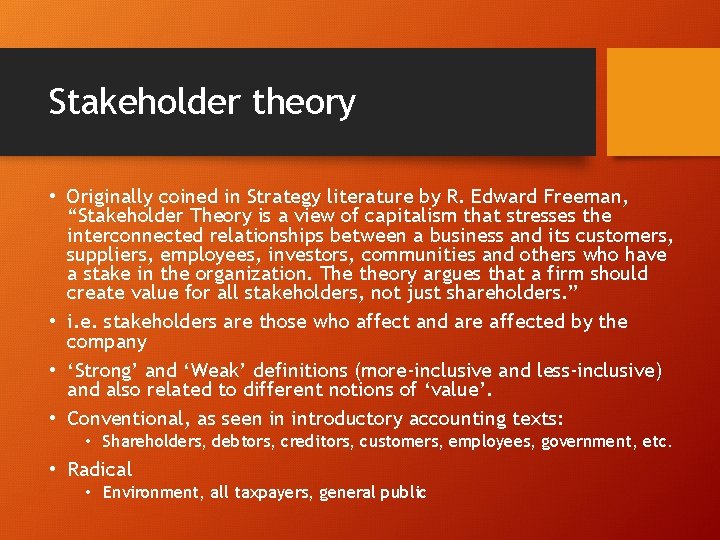 Stakeholder theory

• Originally coined in Strategy literature by R. Edward Freeman, “Stakeholder Theory is a view of capitalism that stresses the interconnected relationships between a business and its customers, suppliers, employees, investors, communities and others who have a stake in the organization. The theory argues that a firm should create value for all stakeholders, not just shareholders.”
• i.e. stakeholders are those who affect and are affected by the company
• ‘Strong’ and ‘Weak’ definitions (more-inclusive and less-inclusive) and also related to different notions of ‘value’.
• Conventional, as seen in introductory accounting texts:
  • Shareholders, debtors, creditors, customers, employees, government, etc.
• Radical
  • Environment, all taxpayers, general public